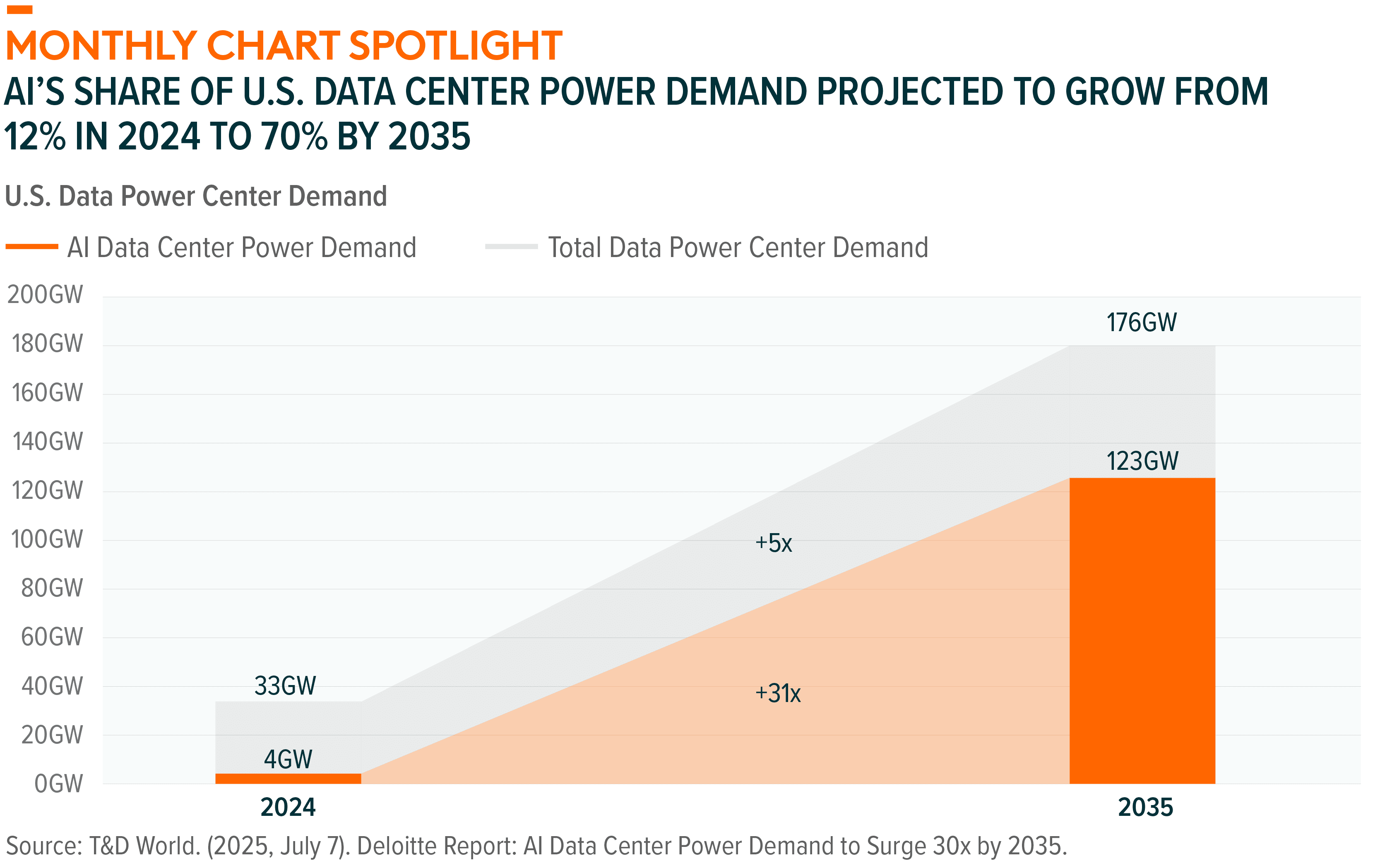 MONTHLY CHART SPOTLIGHT

AI'S SHARE OF U.S. DATA CENTER POWER DEMAND PROJECTED TO GROW FROM 12% IN 2024 TO 70% BY 2035

U.S. Data Power Center Demand

AI Data Center Power Demand
Total Data Power Center Demand

200GW
180GW
160GW
140GW
120GW
100GW
80GW
60GW
40GW
20GW
0GW

176GW
123GW
+5x
+31x
33GW
4GW

2024
2035

Source: T&D World. (2025, July 7). Deloitte Report: AI Data Center Power Demand to Surge 30x by 2035.